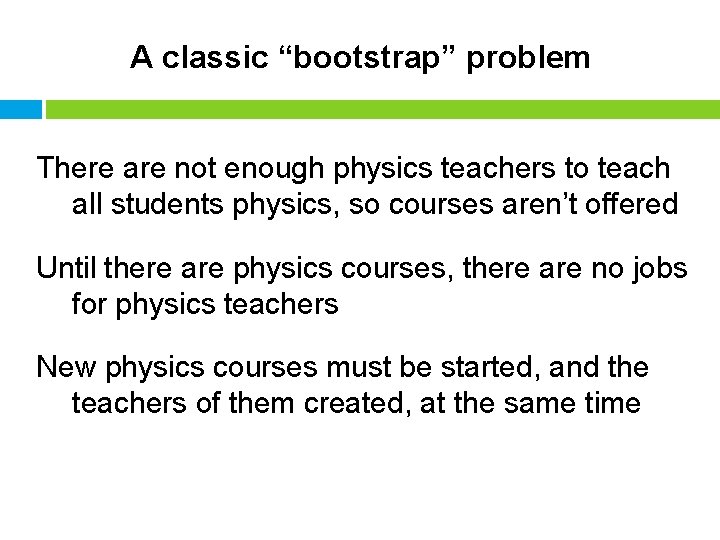 A classic “bootstrap” problem

There are not enough physics teachers to teach all students physics, so courses aren’t offered

Until there are physics courses, there are no jobs for physics teachers

New physics courses must be started, and the teachers of them created, at the same time